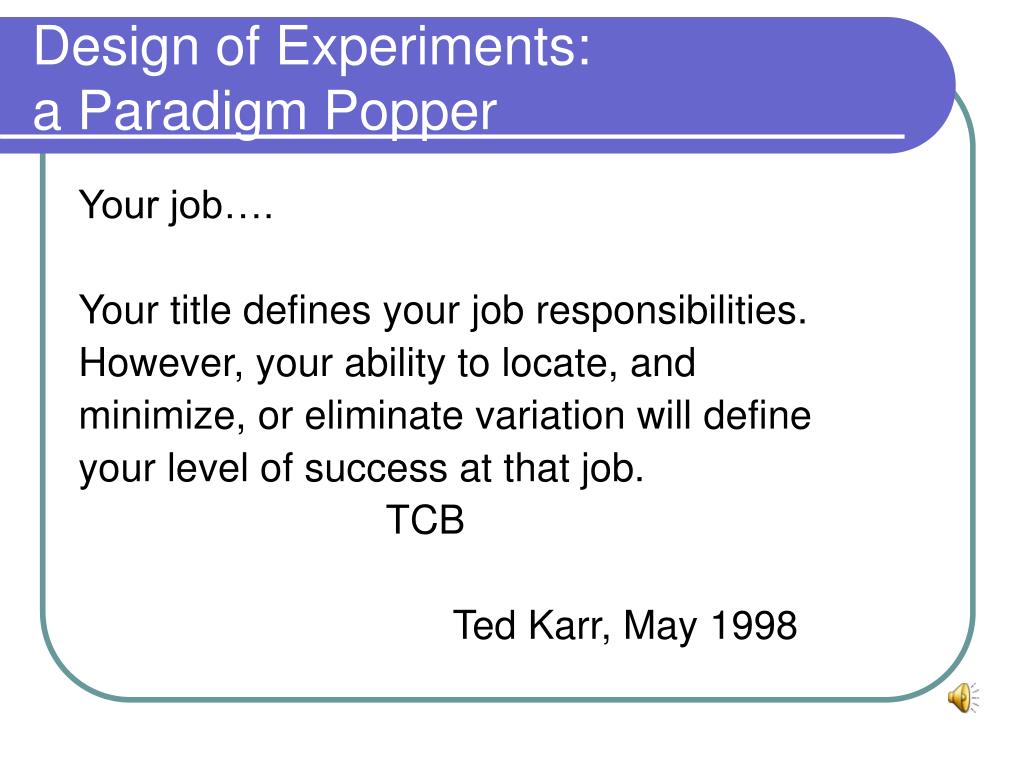 Design of Experiments:
a Paradigm Popper

Your job….

Your title defines your job responsibilities. However, your ability to locate, and minimize, or eliminate variation will define your level of success at that job.

TCB

Ted Karr, May 1998